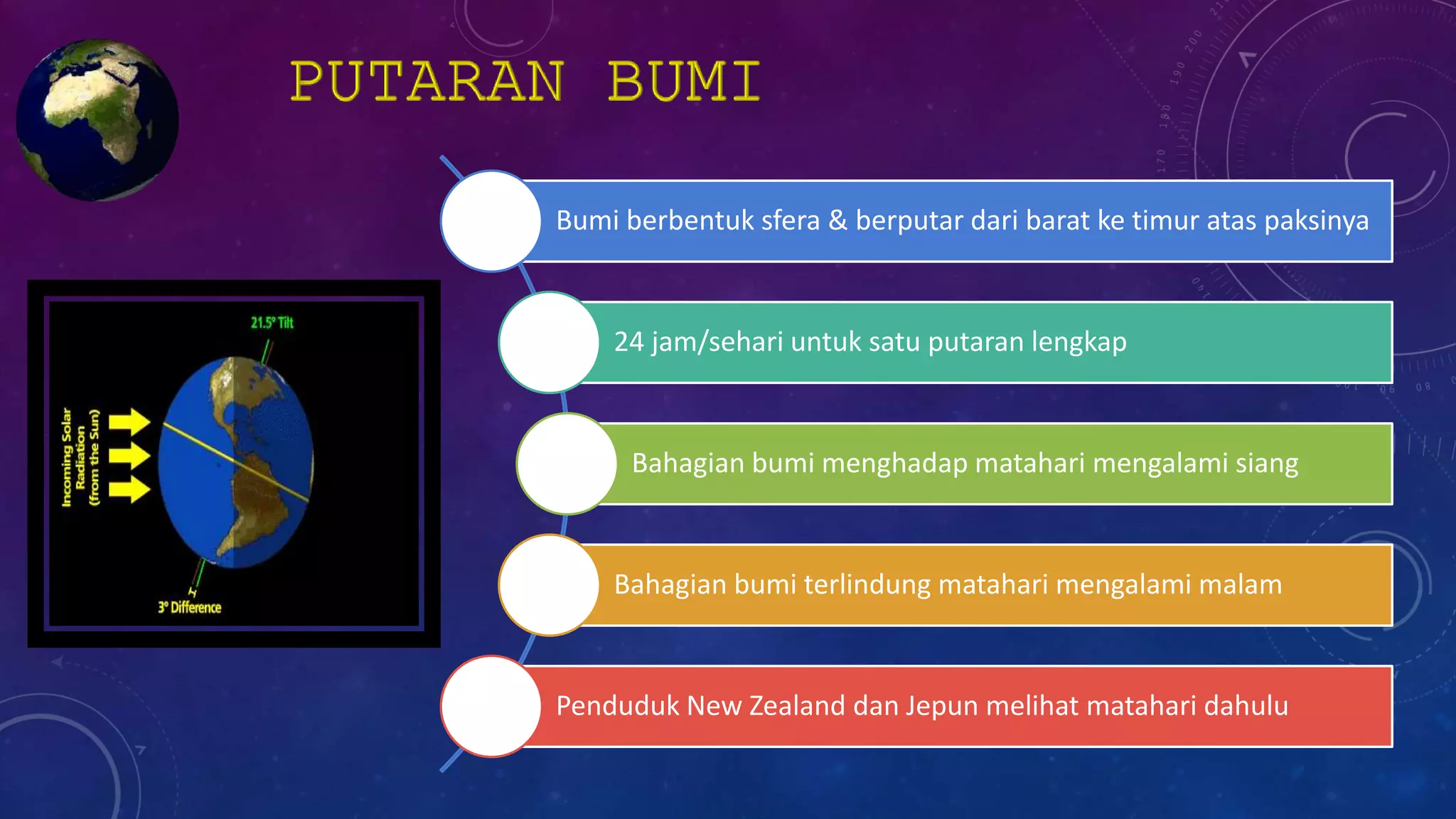 PUTARAN BUMI

21.5° Tilt

Incoming Solar Radiation (from the Sun)

3° Difference

Bumi berbentuk sfera & berputar dari barat ke timur atas paksinya

24 jam/sehari untuk satu putaran lengkap

Bahagian bumi menghadap matahari mengalami siang

Bahagian bumi terlindung matahari mengalami malam

Penduduk New Zealand dan Jepun melihat matahari dahulu